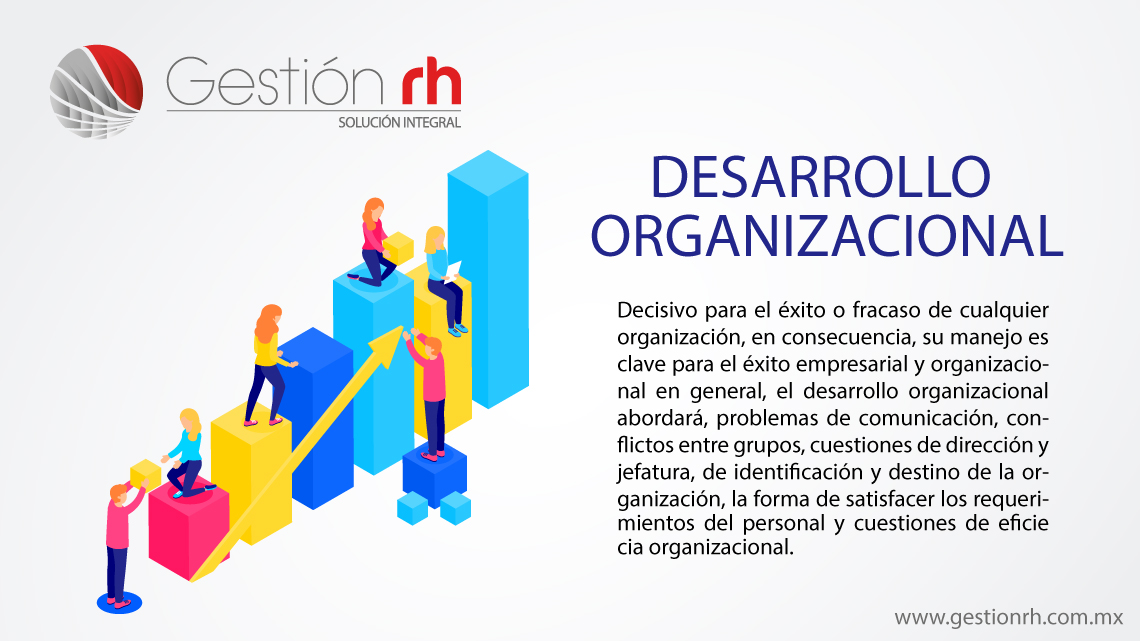 Gestión rh
SOLUCIÓN INTEGRAL

DESARROLLO ORGANIZACIONAL

Decisivo para el éxito o fracaso de cualquier organización, en consecuencia, su manejo es clave para el éxito empresarial y organizacional en general, el desarrollo organizacional abordará, problemas de comunicación, conflictos entre grupos, cuestiones de dirección y jefatura, de identificación y destino de la organización, la forma de satisfacer los requerimientos del personal y cuestiones de eficie cia organizacional.

www.gestionrh.com.mx